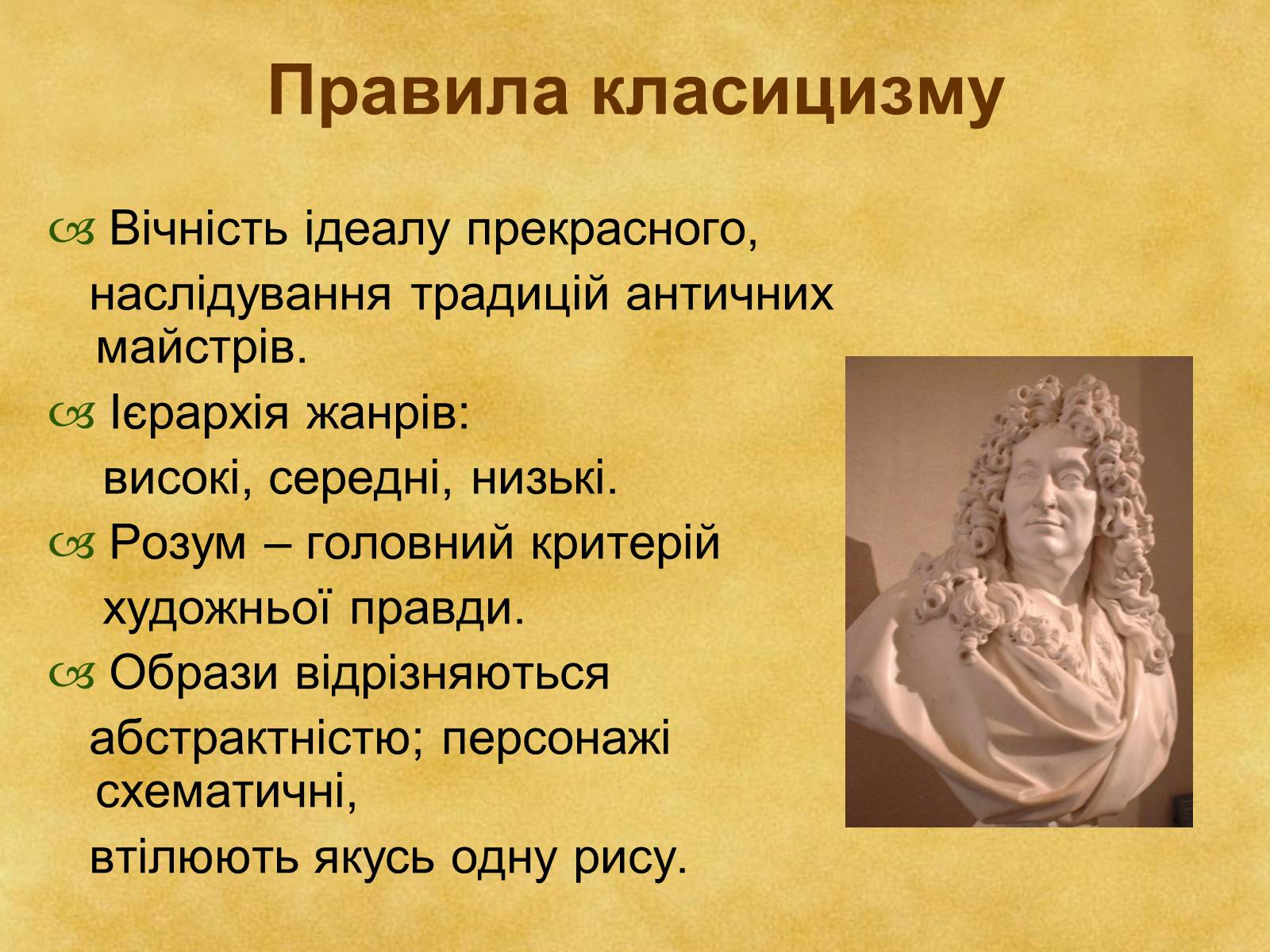 Правила класицизму

Вічність ідеалу прекрасного,
наслідування традицій античних майстрів.

Ієрархія жанрів:
високі, середні, низькі.

Розум – головний критерій
художньої правди.

Образи відрізняються
абстрактністю; персонажі схематичні,
втілюють якусь одну рису.